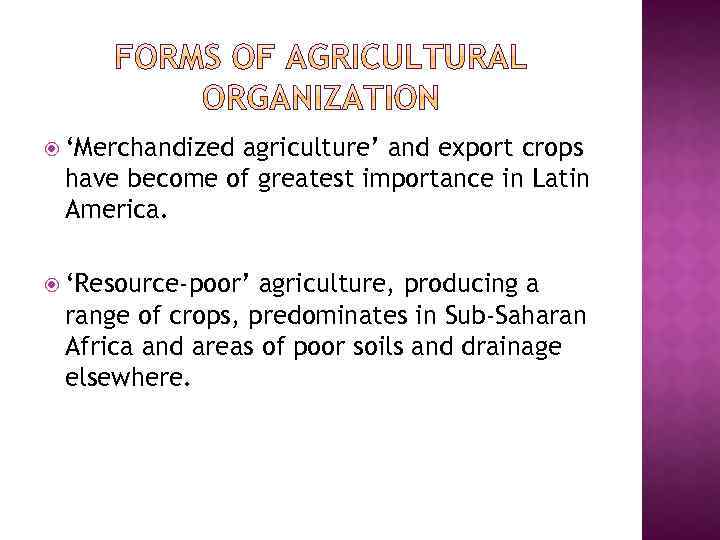 FORMS OF AGRICULTURAL ORGANIZATION

‘Merchandized agriculture’ and export crops have become of greatest importance in Latin America.

‘Resource-poor’ agriculture, producing a range of crops, predominates in Sub-Saharan Africa and areas of poor soils and drainage elsewhere.